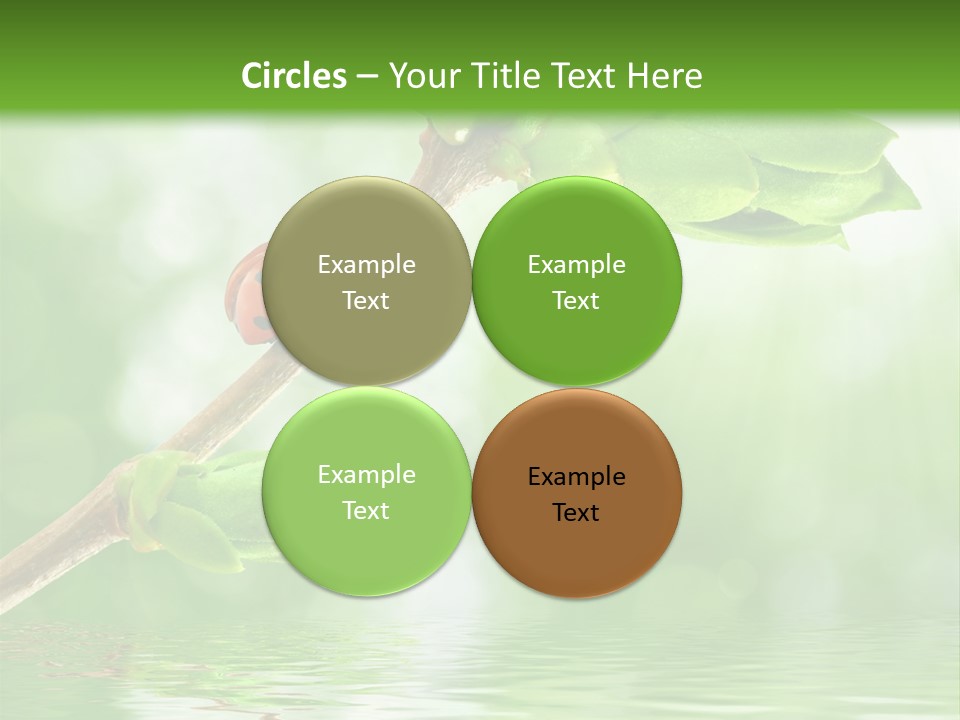 Circles – Your Title Text Here

Example Text

Example Text

Example Text

Example Text